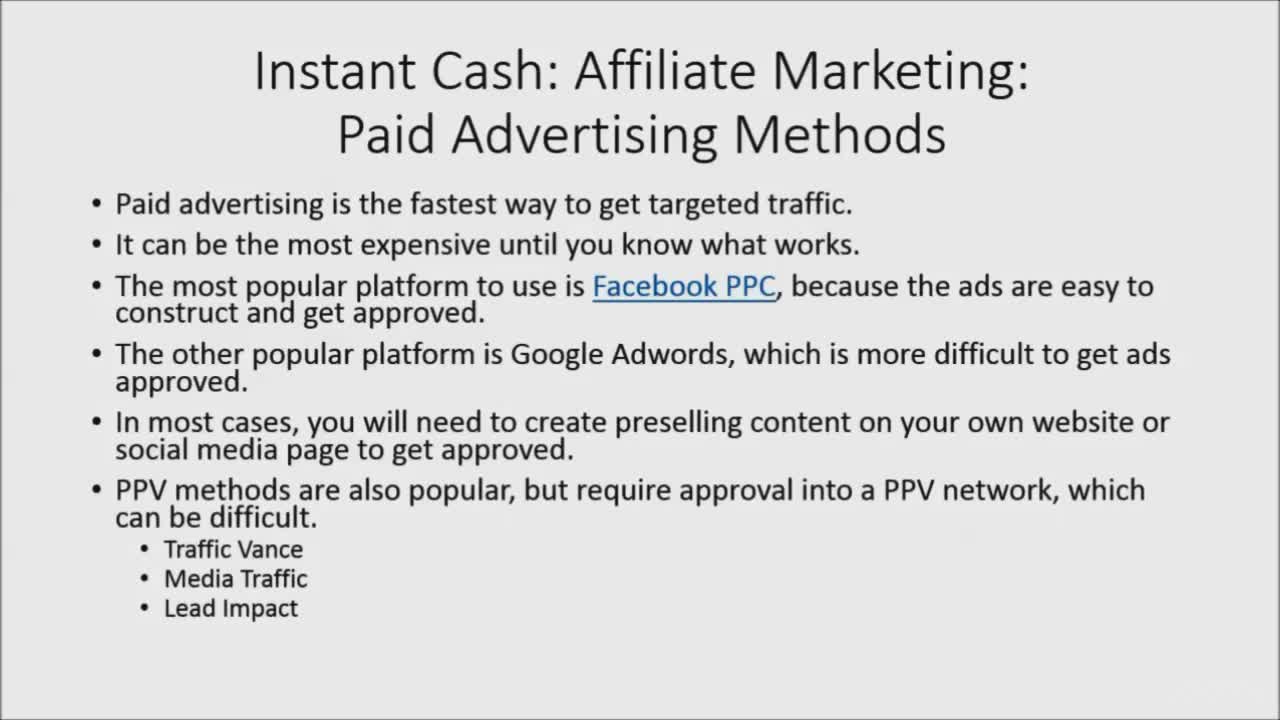 Instant Cash: Affiliate Marketing: Paid Advertising Methods

• Paid advertising is the fastest way to get targeted traffic.
• It can be the most expensive until you know what works.
• The most popular platform to use is Facebook PPC, because the ads are easy to construct and get approved.
• The other popular platform is Google Adwords, which is more difficult to get ads approved.
• In most cases, you will need to create preselling content on your own website or social media page to get approved.
• PPV methods are also popular, but require approval into a PPV network, which can be difficult.
  • Traffic Vance
  • Media Traffic
  • Lead Impact